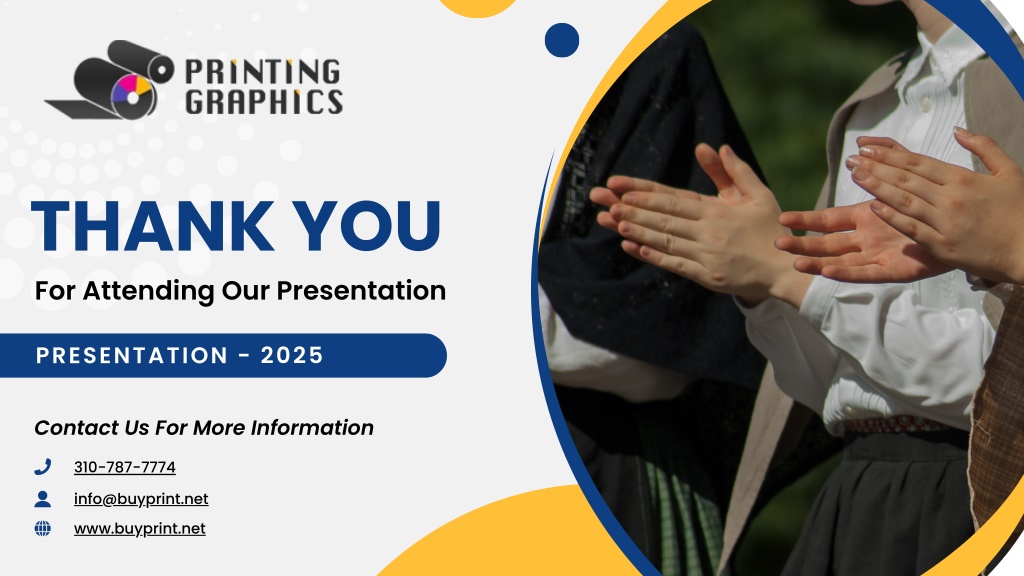 PRINTING GRAPHICS

THANK YOU

For Attending Our Presentation

PRESENTATION - 2025

Contact Us For More Information

310-787-7774

info@buyprint.net

www.buyprint.net